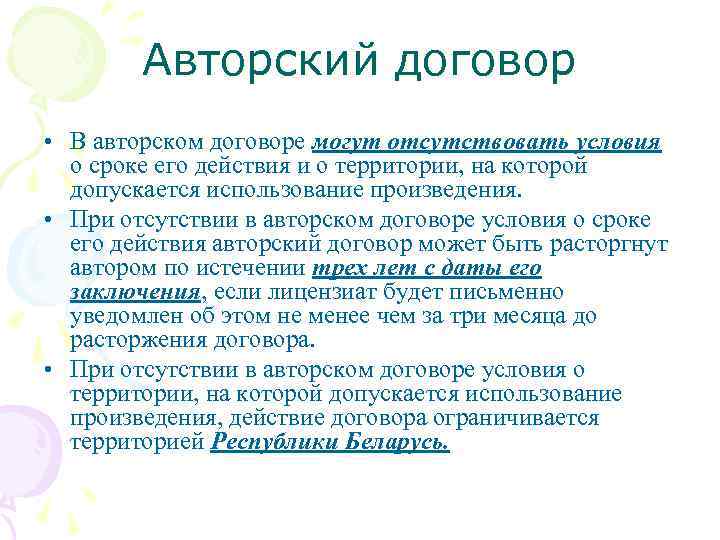 Авторский договор

• В авторском договоре могут отсутствовать условия о сроке его действия и о территории, на которой допускается использование произведения.

• При отсутствии в авторском договоре условия о сроке его действия авторский договор может быть расторгнут автором по истечении трех лет с даты его заключения, если лицензиат будет письменно уведомлен об этом не менее чем за три месяца до расторжения договора.

• При отсутствии в авторском договоре условия о территории, на которой допускается использование произведения, действие договора ограничивается территорией Республики Беларусь.